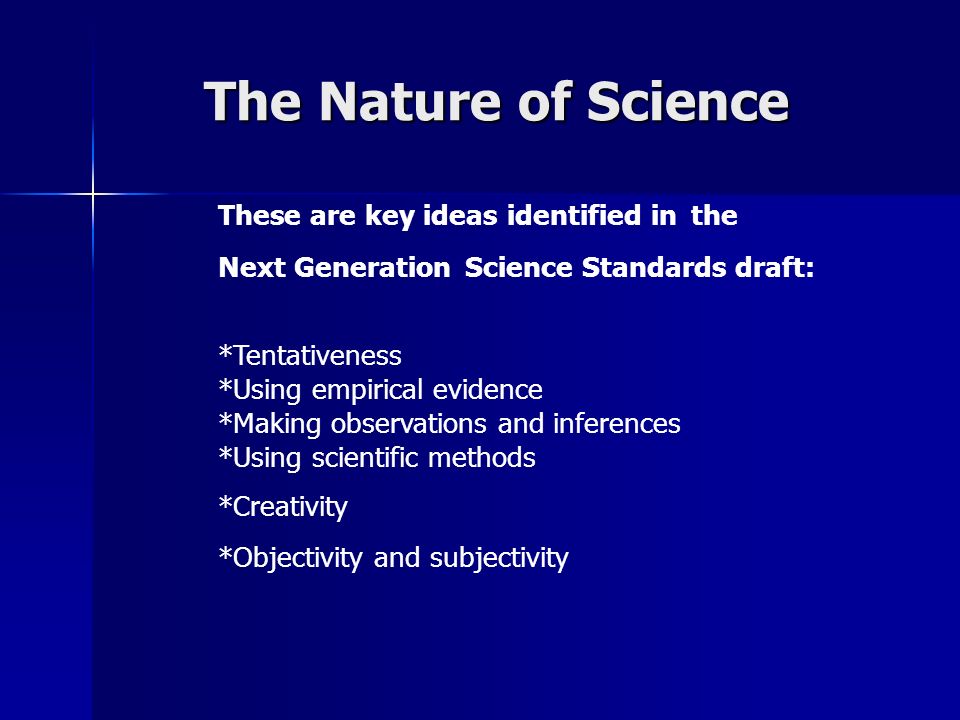 The Nature of Science

These are key ideas identified in the Next Generation Science Standards draft:

*Tentativeness
*Using empirical evidence
*Making observations and inferences
*Using scientific methods

*Creativity

*Objectivity and subjectivity